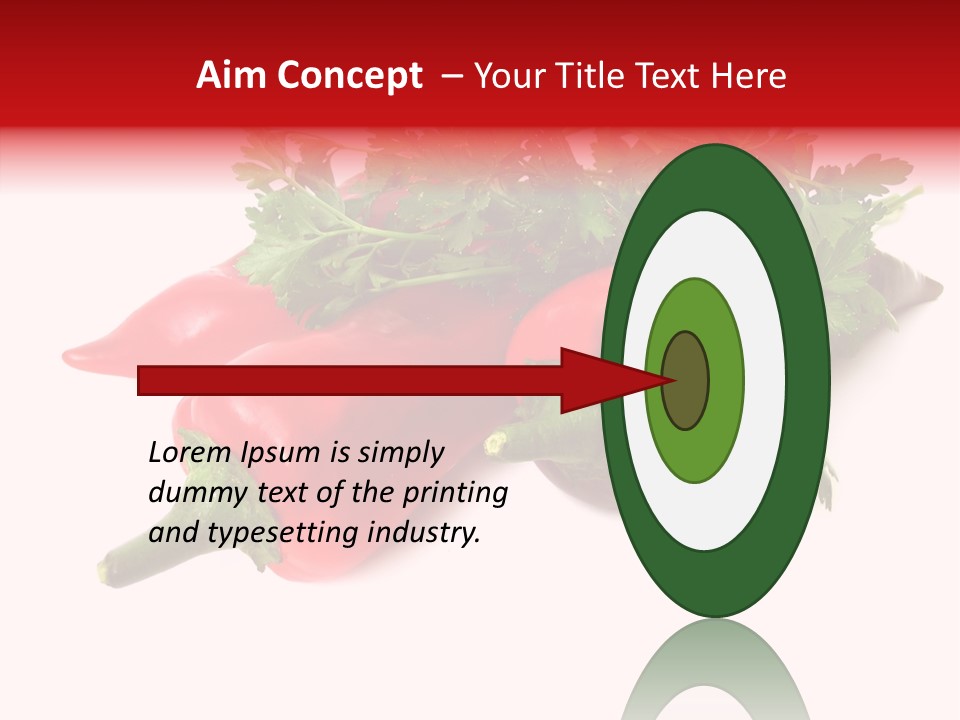 Aim Concept – Your Title Text Here

Lorem Ipsum is simply dummy text of the printing and typesetting industry.